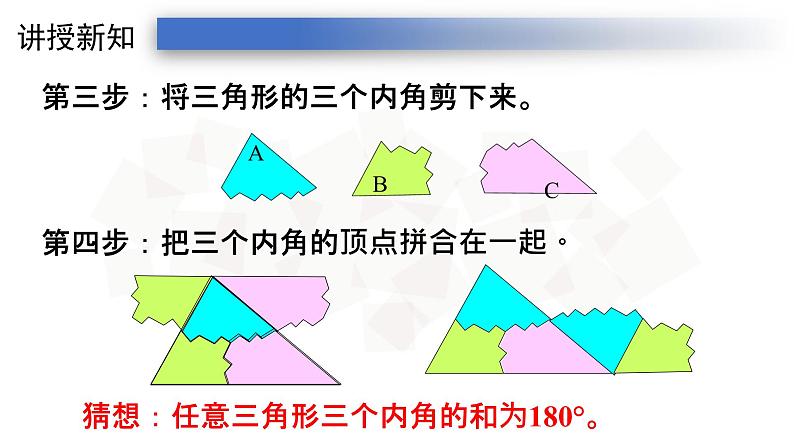 讲授新知

第三步：将三角形的三个内角剪下来。

A

B

C

第四步：把三个内角的顶点拼合在一起。

猜想：任意三角形三个内角的和为180°。